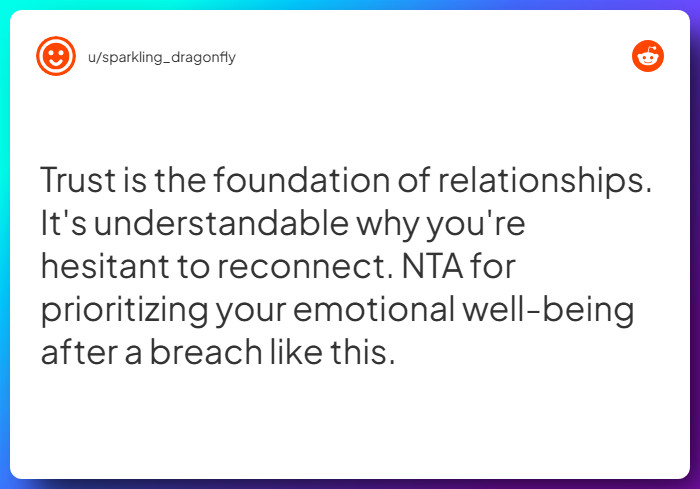 u/sparkling_dragonfly

Trust is the foundation of relationships. It's understandable why you're hesitant to reconnect. NTA for prioritizing your emotional well-being after a breach like this.